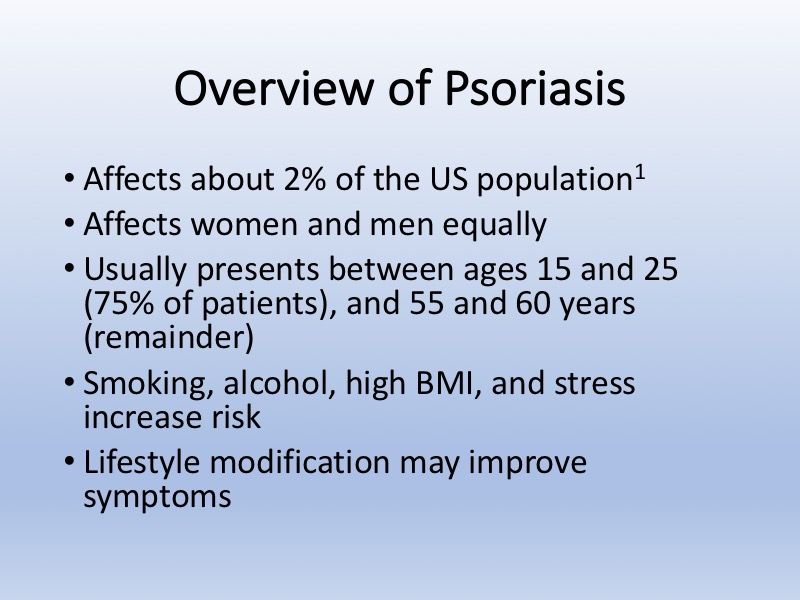 Overview of Psoriasis

• Affects about 2% of the US population$^1$
• Affects women and men equally
• Usually presents between ages 15 and 25 (75% of patients), and 55 and 60 years (remainder)
• Smoking, alcohol, high BMI, and stress increase risk
• Lifestyle modification may improve symptoms